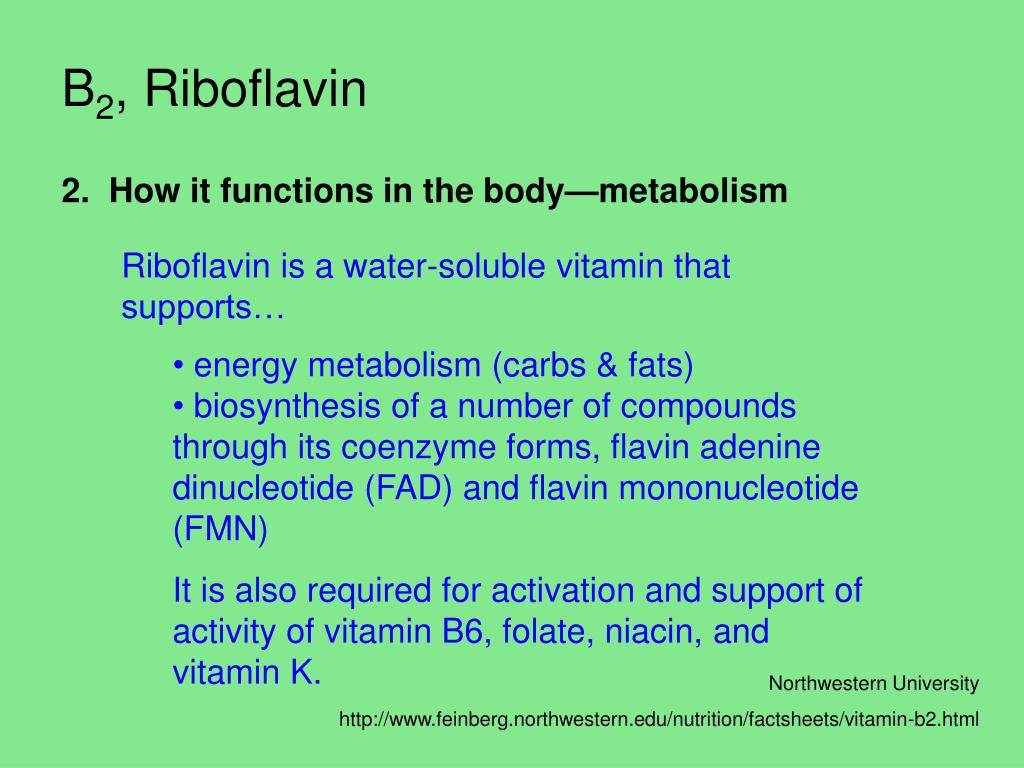 $B_2$, Riboflavin

2. How it functions in the body—metabolism

Riboflavin is a water-soluble vitamin that supports…

• energy metabolism (carbs & fats)
• biosynthesis of a number of compounds through its coenzyme forms, flavin adenine dinucleotide (FAD) and flavin mononucleotide (FMN)

It is also required for activation and support of activity of vitamin B6, folate, niacin, and vitamin K.

Northwestern University

http://www.feinberg.northwestern.edu/nutrition/factsheets/vitamin-b2.html